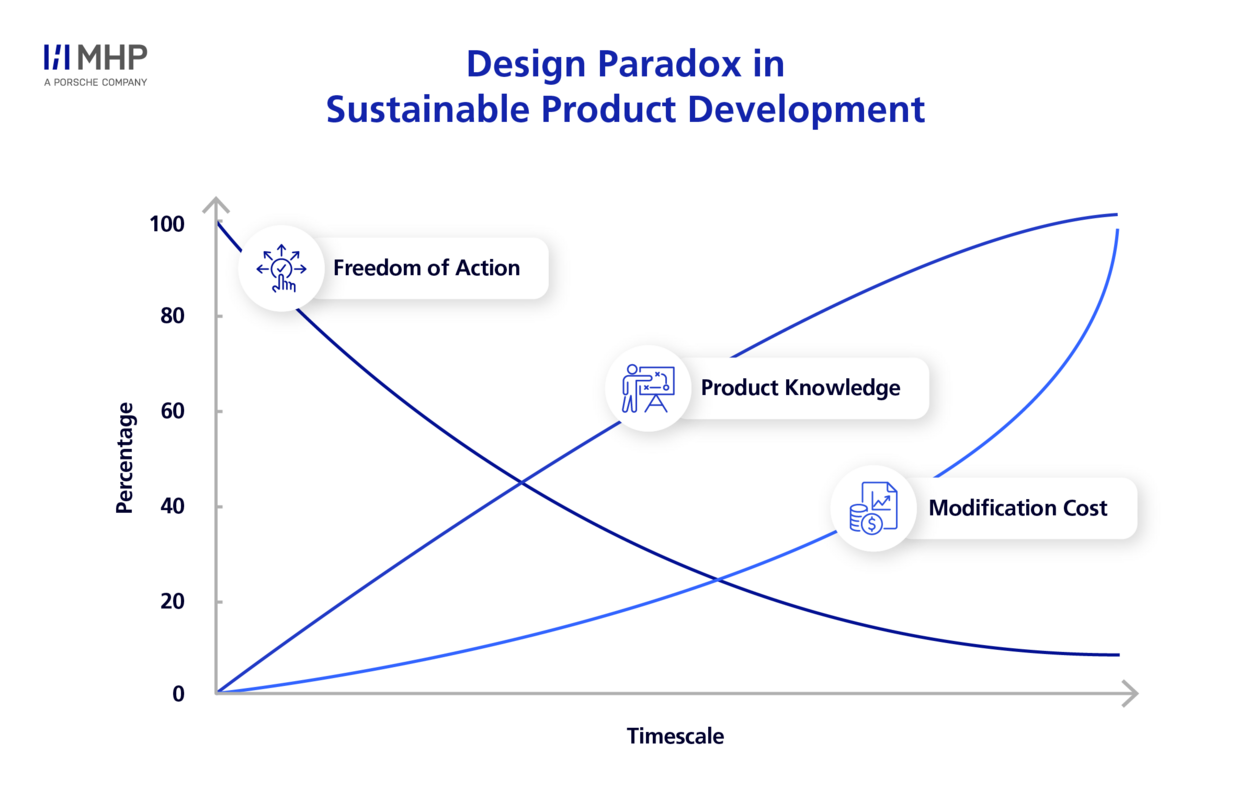 MHP
A PORSCHE COMPANY

Design Paradox in
Sustainable Product Development

100
80
60
40
20
0

Percentage

Freedom of Action

Product Knowledge

Modification Cost

Timescale